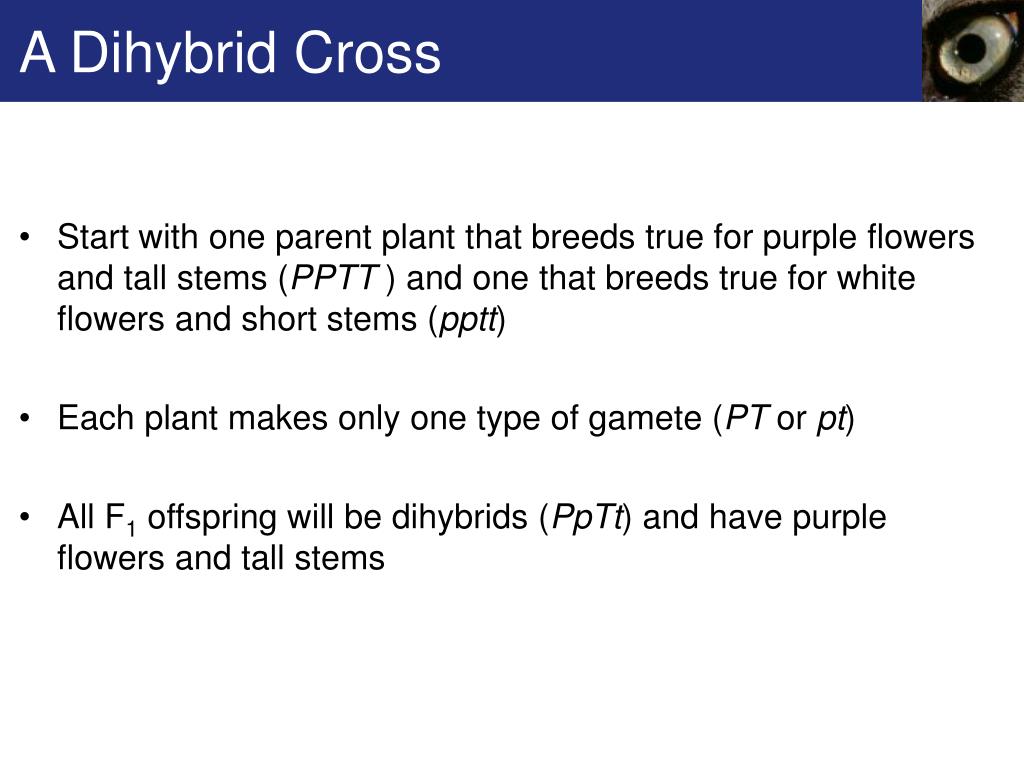 A Dihybrid Cross

• Start with one parent plant that breeds true for purple flowers and tall stems (PPTT ) and one that breeds true for white flowers and short stems (pptt)

• Each plant makes only one type of gamete (PT or pt)

• All $F_1$ offspring will be dihybrids (PpTt) and have purple flowers and tall stems